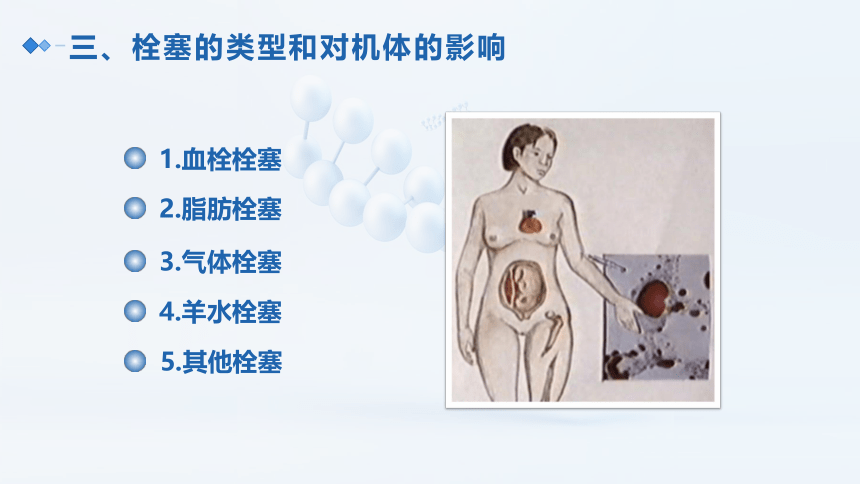 三、栓塞的类型和对机体的影响

1.血栓栓塞

2.脂肪栓塞

3.气体栓塞

4.羊水栓塞

5.其他栓塞